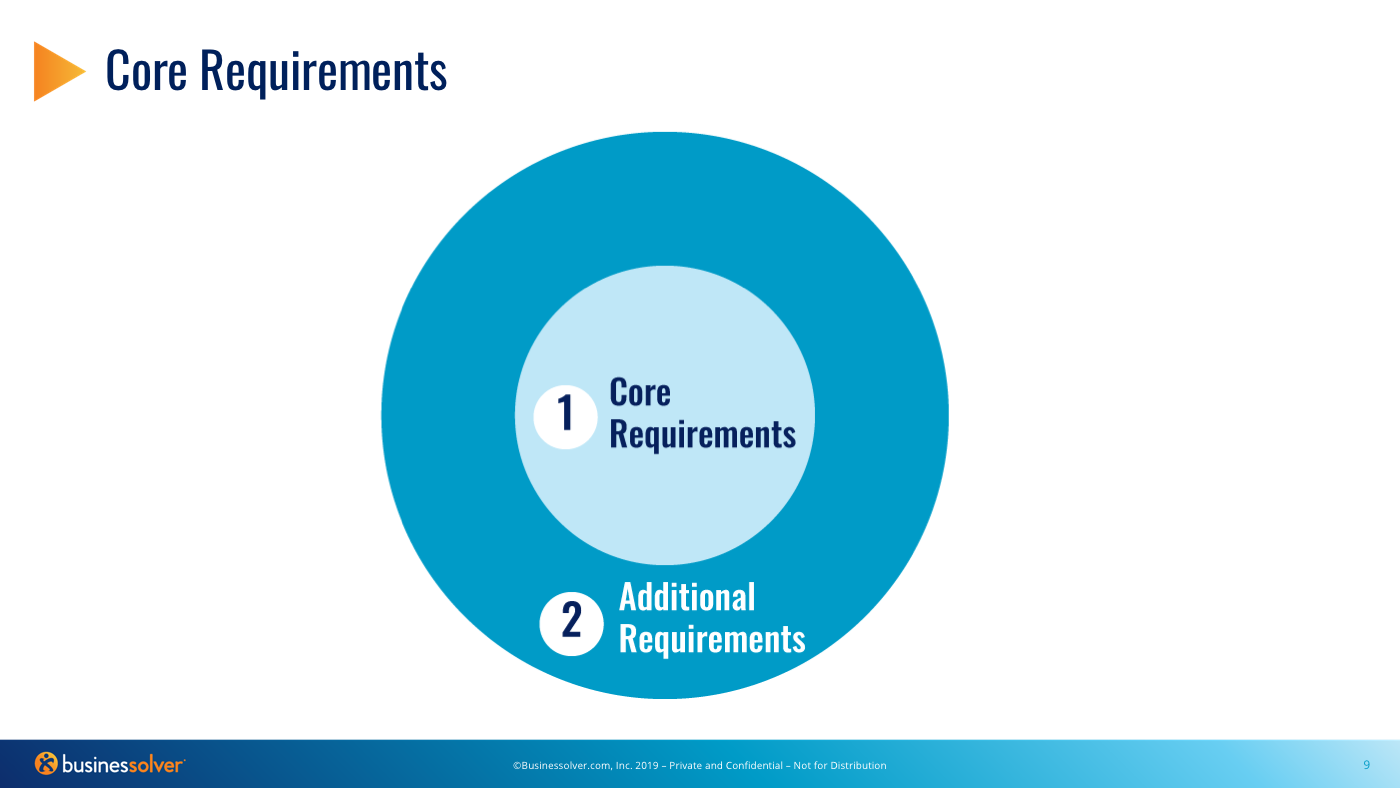 Core Requirements

1 Core Requirements

2 Additional Requirements

businessolver

©Businessolver.com, Inc. 2019 – Private and Confidential – Not for Distribution

9